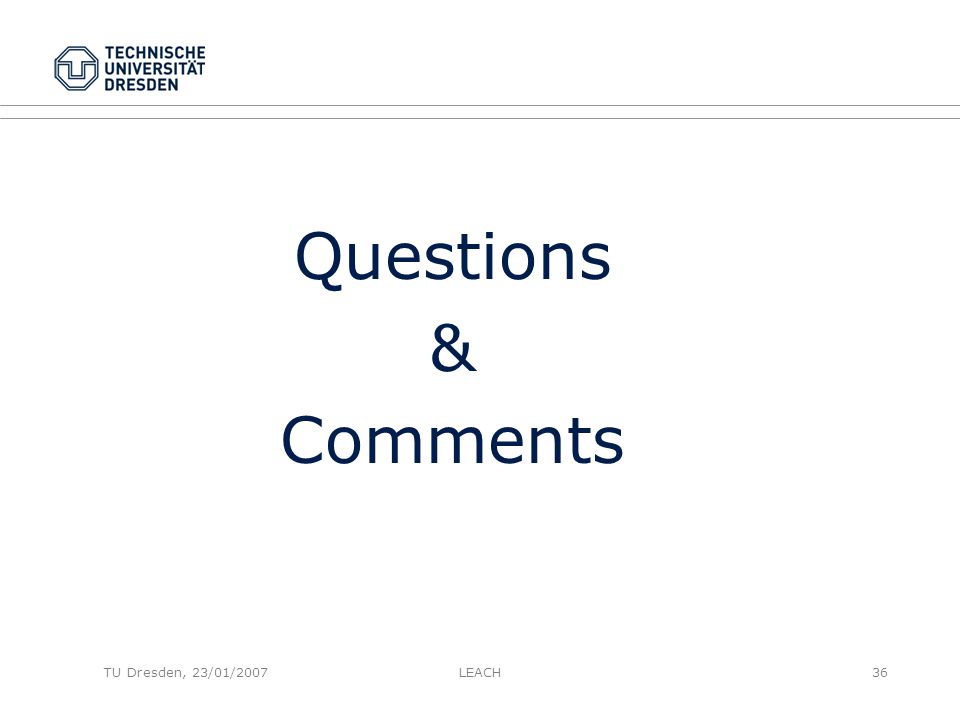 TECHNISCHE UNIVERSITÄT DRESDEN

Questions
&
Comments

TU Dresden, 23/01/2007

LEACH

36